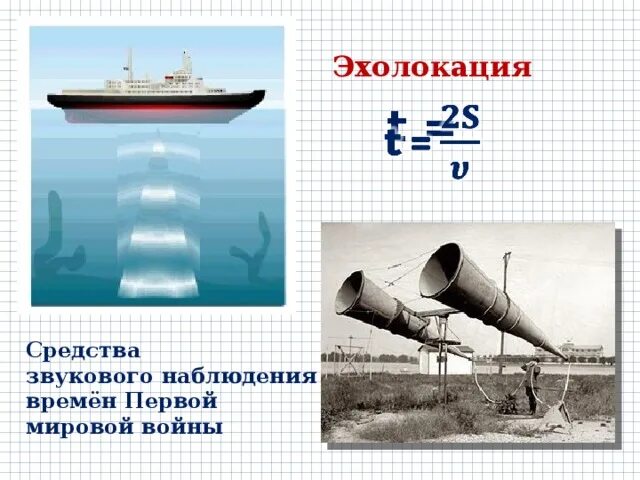 Эхолокация

$t = \frac{2S}{v}$

Средства звукового наблюдения времён Первой мировой войны